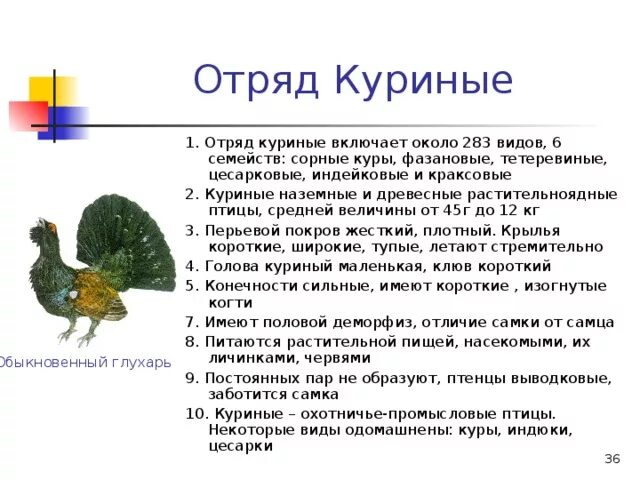 Отряд Куриные

1. Отряд куриные включает около 283 видов, 6 семейств: сорные куры, фазановые, тетеревиные, цесарковые, индейковые и краксовые

2. Куриные наземные и древесные растительноядные птицы, средней величины от 45г до 12 кг

3. Перьевой покров жесткий, плотный. Крылья короткие, широкие, тупые, летают стремительно

4. Голова куриный маленькая, клюв короткий

5. Конечности сильные, имеют короткие , изогнутые когти

7. Имеют половой деморфиз, отличие самки от самца

8. Питаются растительной пищей, насекомыми, их личинками, червями

9. Постоянных пар не образуют, птенцы выводковые, заботится самка

10. Куриные – охотничье-промысловые птицы. Некоторые виды одомашнены: куры, индюки, цесарки

Обыкновенный глухарь

36